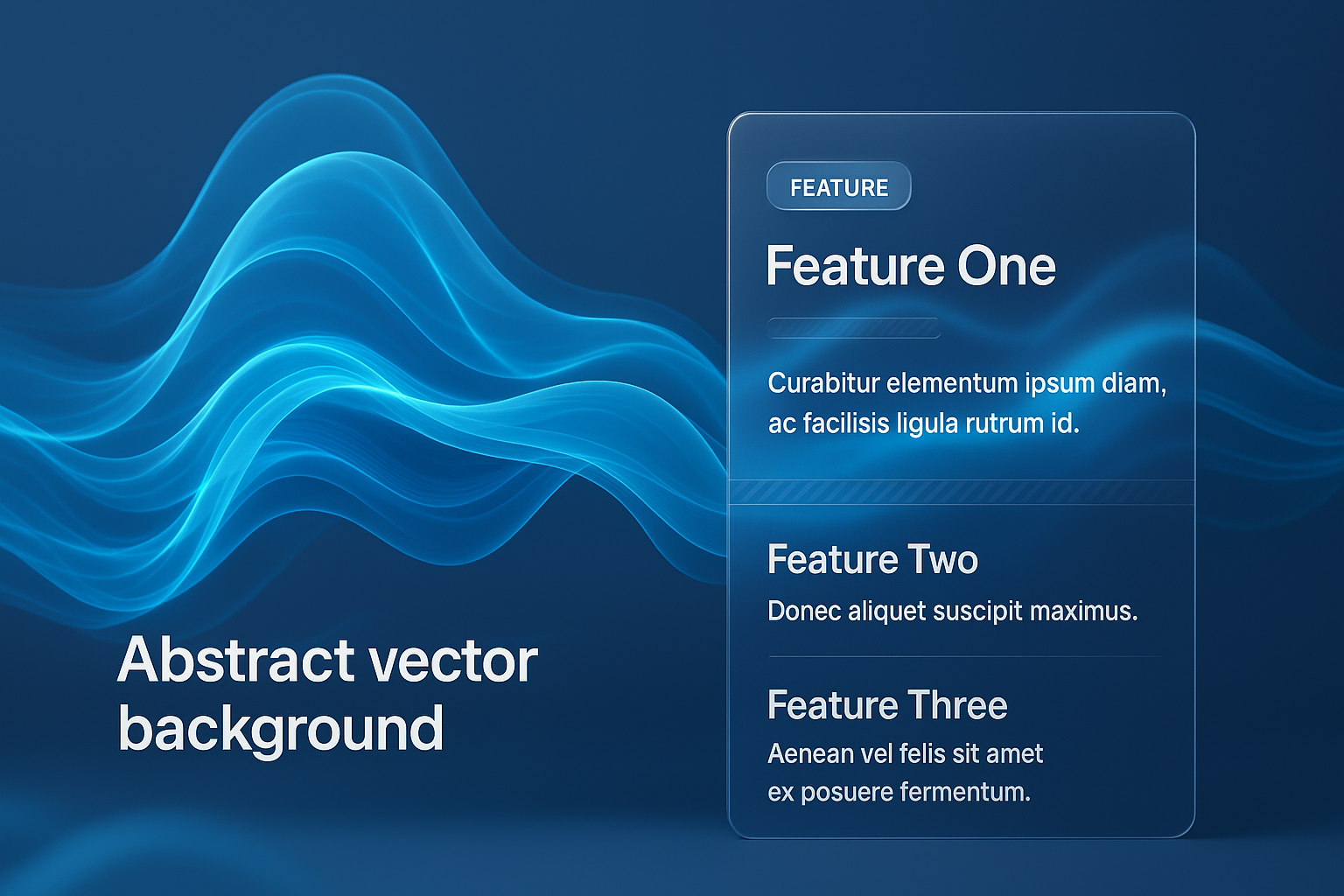 Abstract vector background

FEATURE

Feature One

Curabitur elementum ipsum diam, ac facilisis ligula rutrum id.

Feature Two

Donec aliquet suscipit maximus.

Feature Three

Aenean vel felis sit amet ex posuere fermentum.